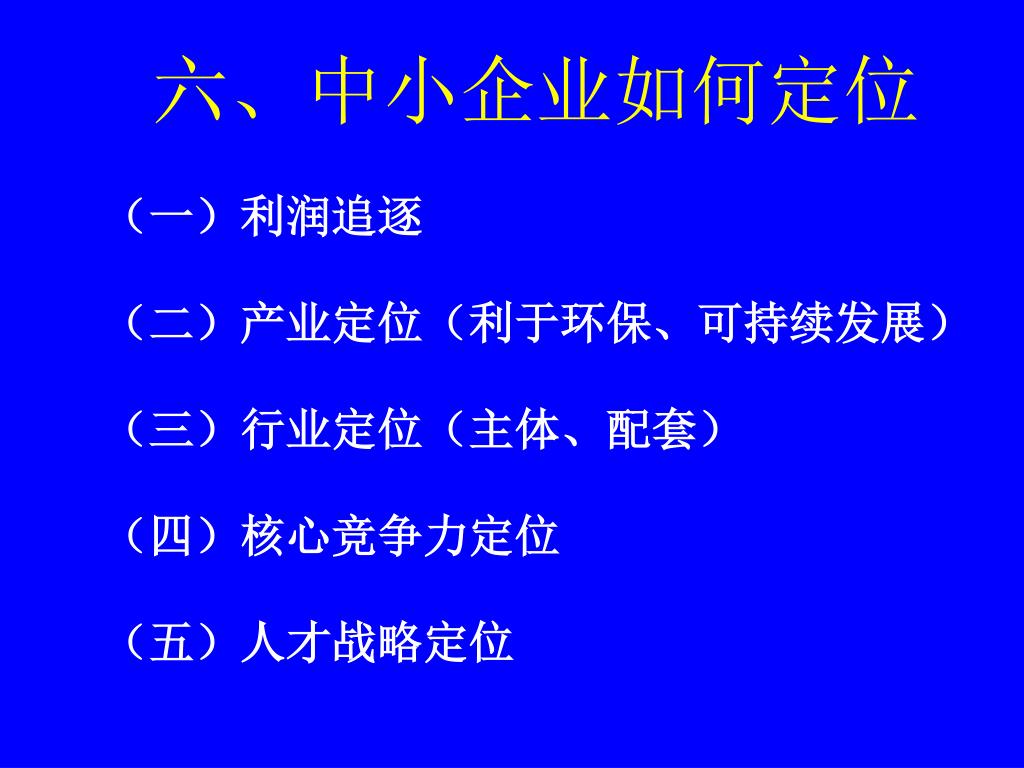 六、中小企业如何定位

（一）利润追逐

（二）产业定位（利于环保、可持续发展）

（三）行业定位（主体、配套）

（四）核心竞争力定位

（五）人才战略定位